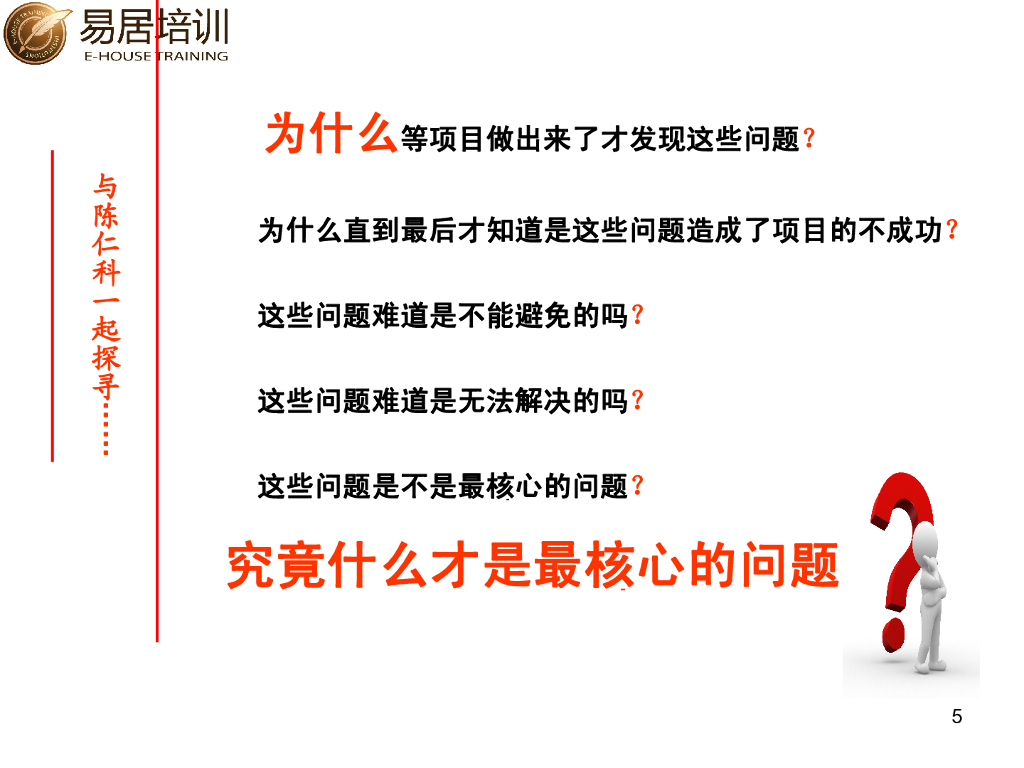 易居培训
E-HOUSE TRAINING

与陈仁科一起探寻……

为什么等项目做出来了才发现这些问题？

为什么直到最后才知道是这些问题造成了项目的不成功？

这些问题难道是不能避免的吗？

这些问题难道是无法解决的吗？

这些问题是不是最核心的问题？

究竟什么才是最核心的问题

5